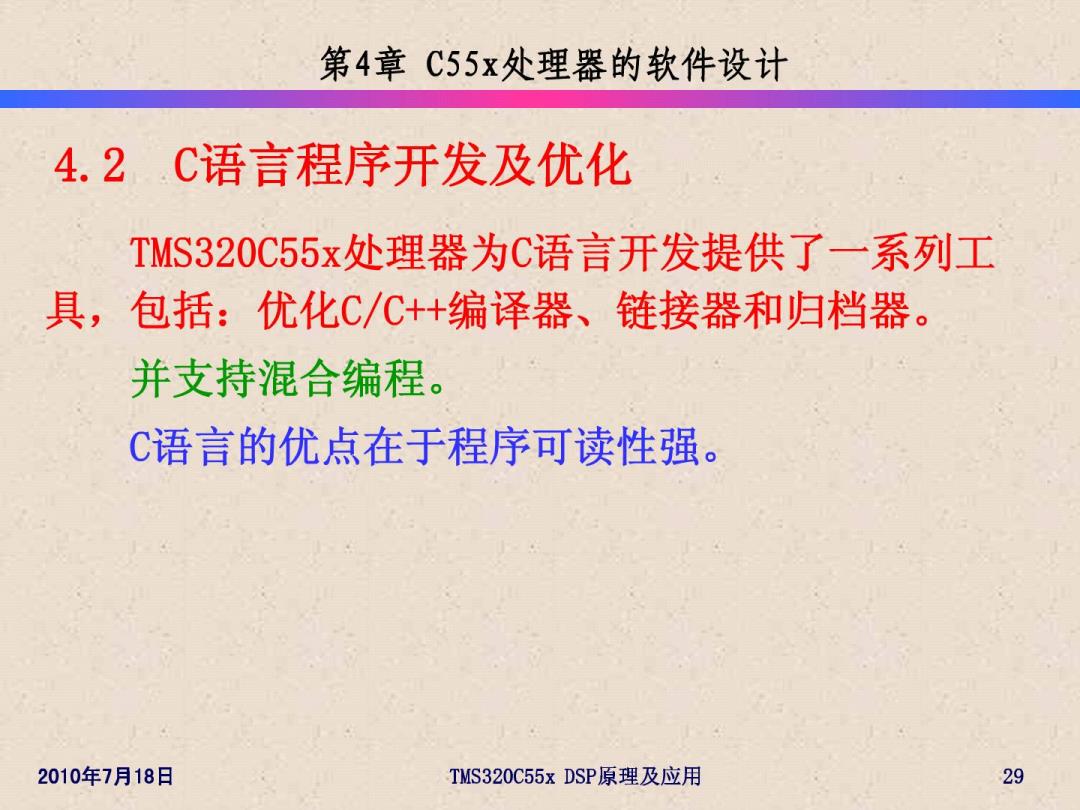 第4章 C55x处理器的软件设计

4.2 C语言程序开发及优化

TMS320C55x处理器为C语言开发提供了一系列工具，包括：优化C/C++编译器、链接器和归档器。

并支持混合编程。

C语言的优点在于程序可读性强。

2010年7月18日

TMS320C55x DSP原理及应用

29